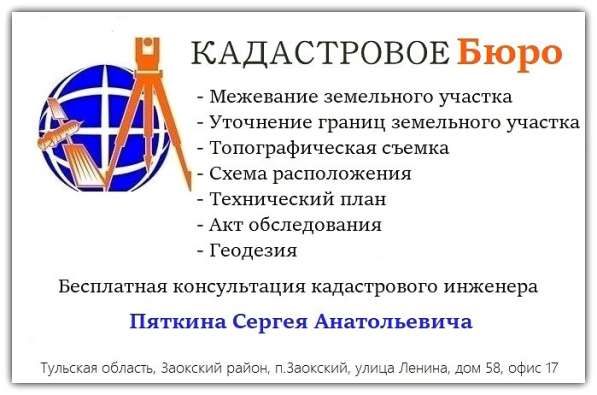 КАДАСТРОВОЕ Бюро

- Межевание земельного участка
- Уточнение границ земельного участка
- Топографическая съемка
- Схема расположения
- Технический план
- Акт обследования
- Геодезия

Бесплатная консультация кадастрового инженера

Пяткина Сергея Анатольевича

Тульская область, Заокский район, п.Заокский, улица Ленина, дом 58, офис 17